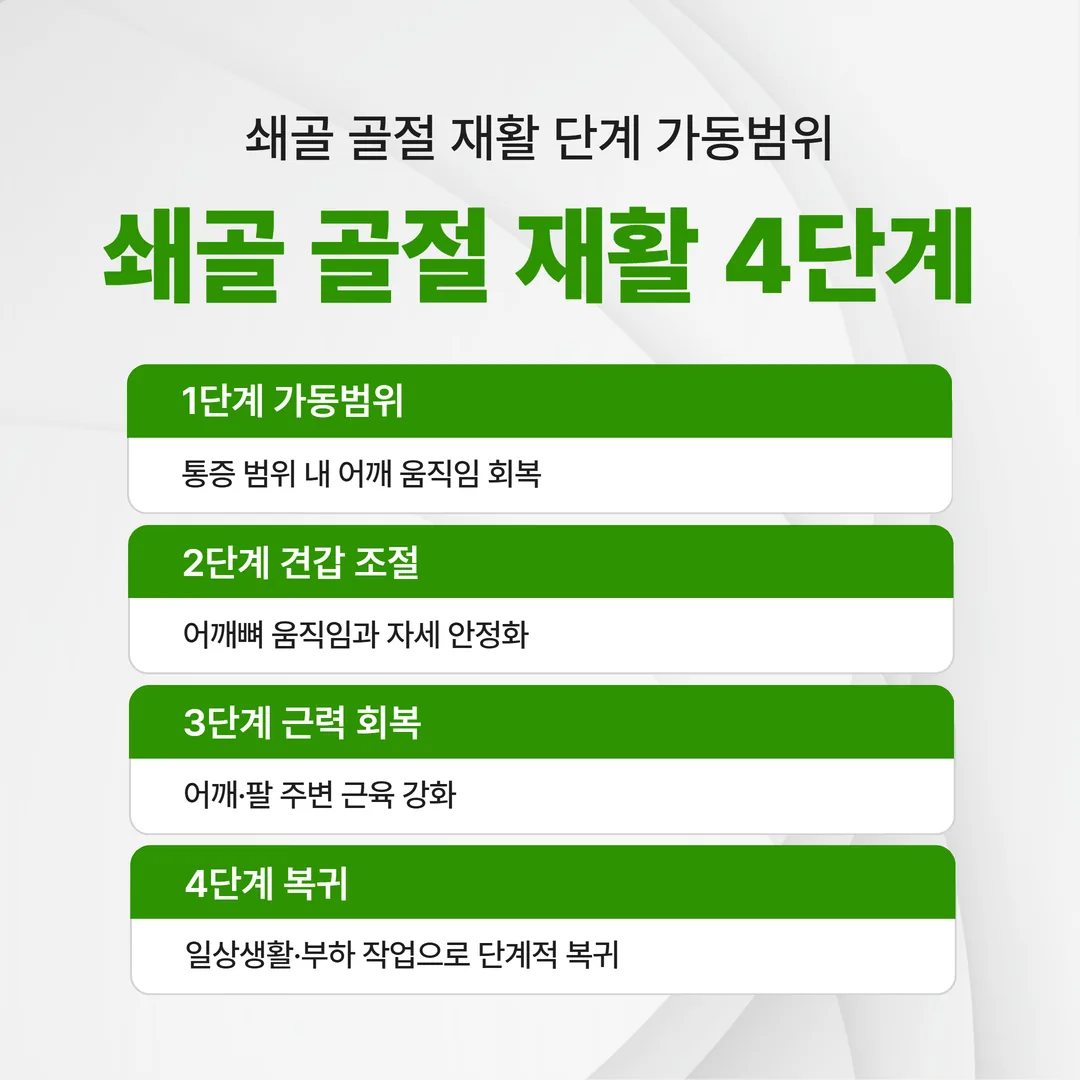 쇄골 골절 재활 단계 가동범위

쇄골 골절 재활 4단계

1단계 가동범위

통증 범위 내 어깨 움직임 회복

2단계 견갑 조절

어깨뼈 움직임과 자세 안정화

3단계 근력 회복

어깨·팔 주변 근육 강화

4단계 복귀

일상생활·부하 작업으로 단계적 복귀